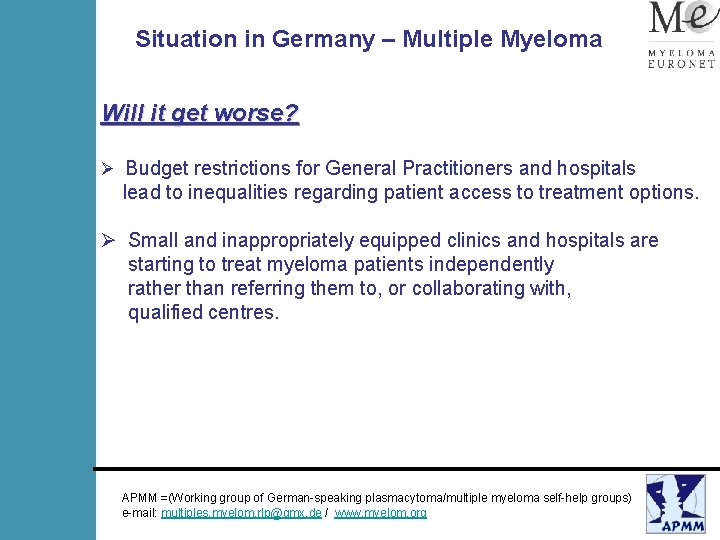 Situation in Germany – Multiple Myeloma

Me
MYELOMA
EURONET

Will it get worse?

➢ Budget restrictions for General Practitioners and hospitals lead to inequalities regarding patient access to treatment options.

➢ Small and inappropriately equipped clinics and hospitals are starting to treat myeloma patients independently rather than referring them to, or collaborating with, qualified centres.

APMM =(Working group of German-speaking plasmacytoma/multiple myeloma self-help groups)
e-mail: multiples.myelom.rlp@gmx.de / www.myelom.org

APMM